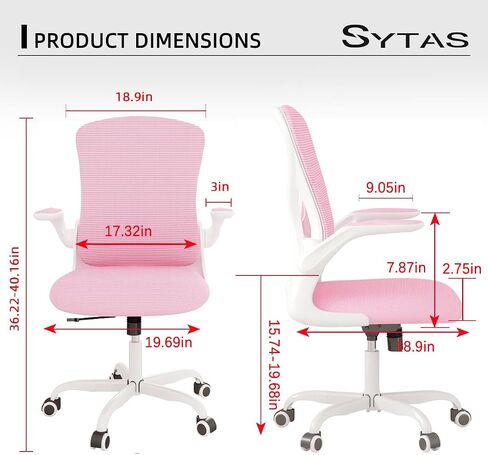 PRODUCT DIMENSIONS

SYTAS

18.9in

3in

17.32in

36.22-40.16in

19.69in

9.05in

7.87in

2.75in

15.74-19.68in

18.9in